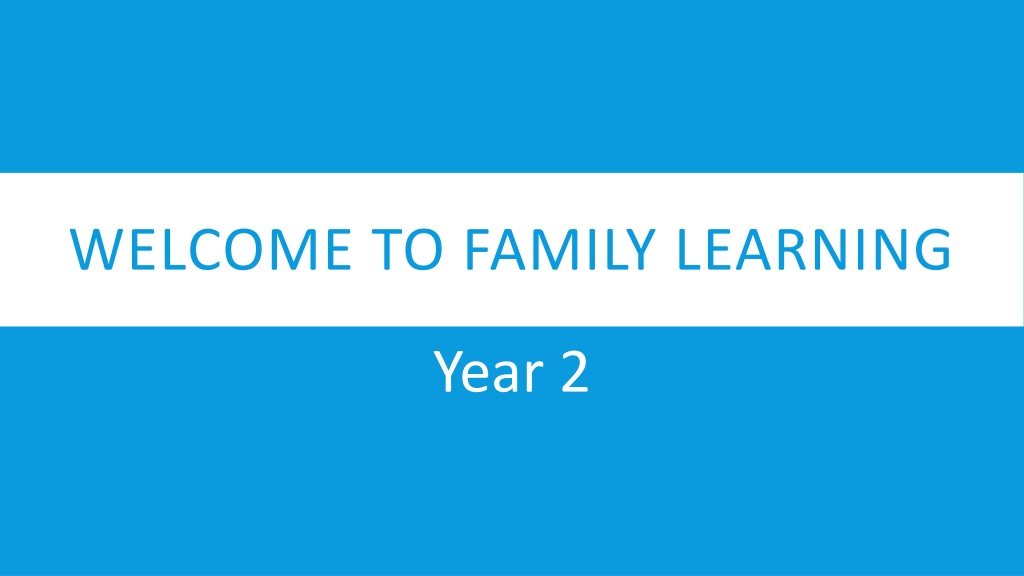 WELCOME TO FAMILY LEARNING

Year 2